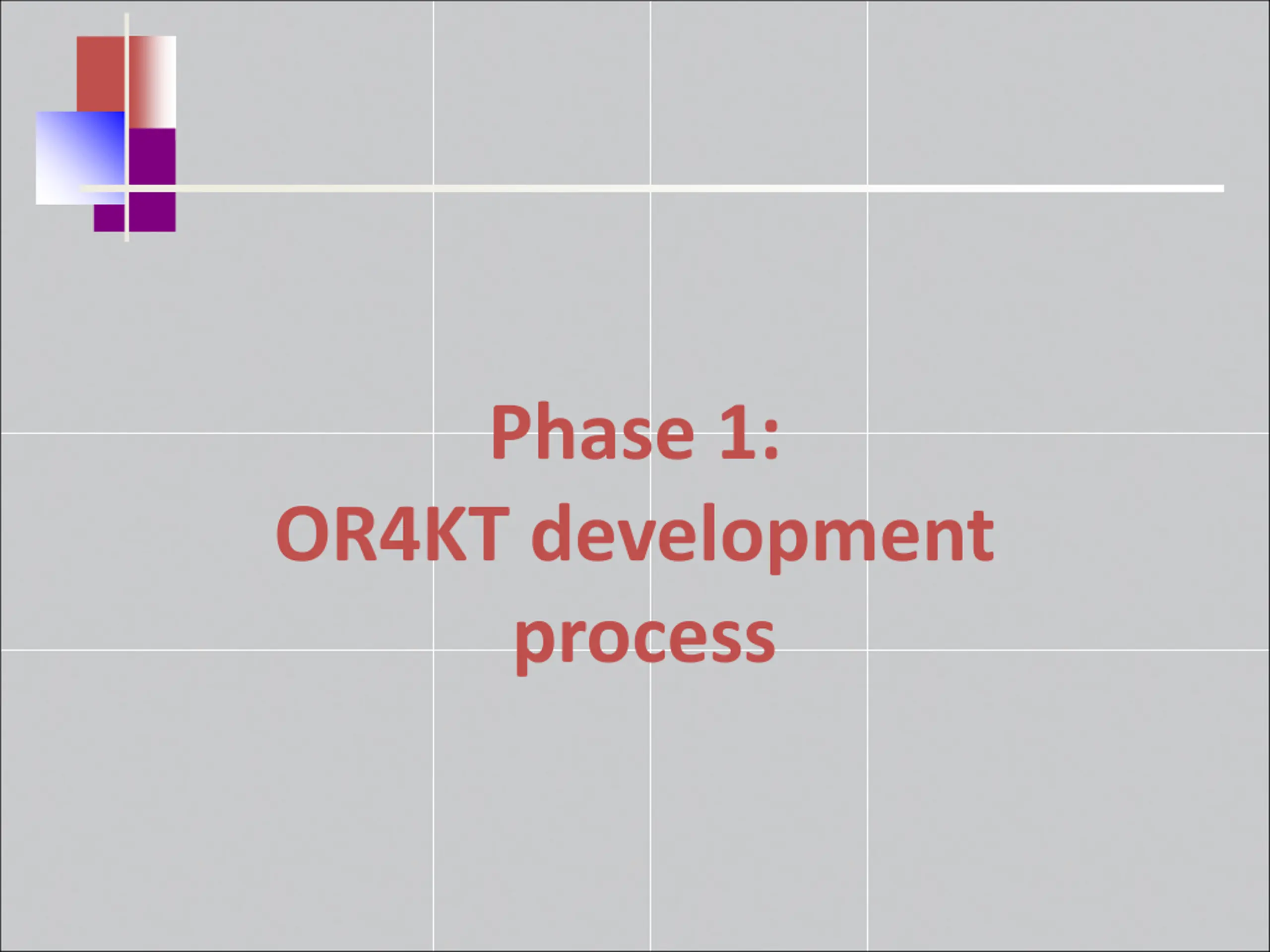 Phase 1:
OR4KT development process